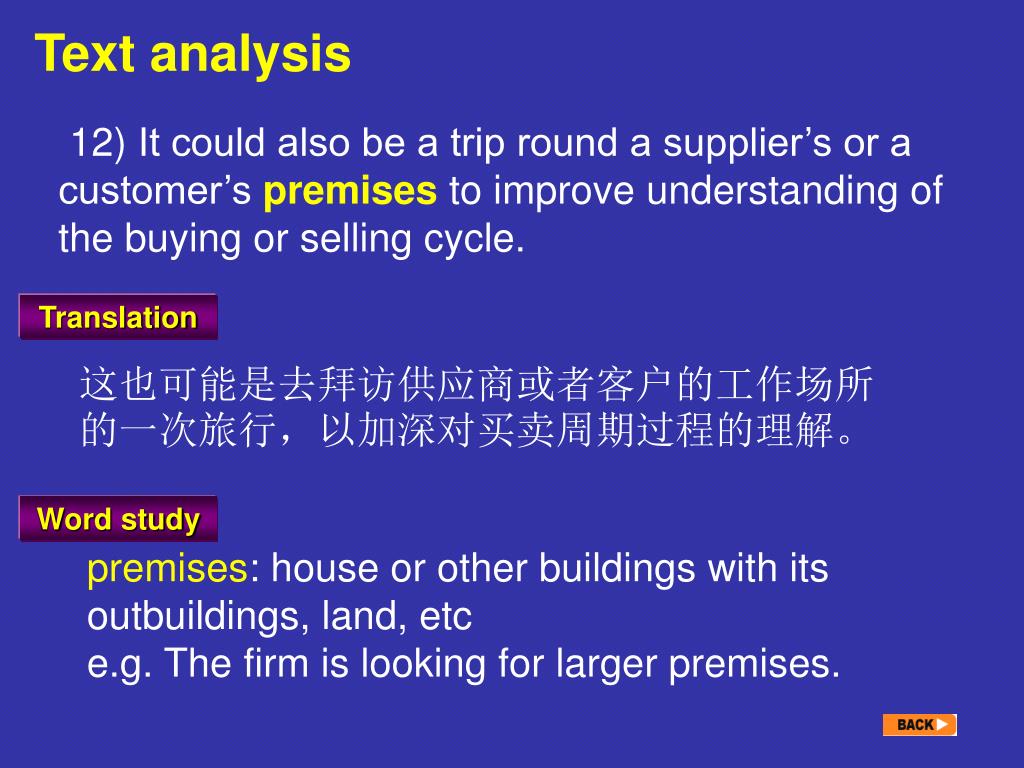 Text analysis

12) It could also be a trip round a supplier’s or a customer’s premises to improve understanding of the buying or selling cycle.

Translation

这也可能是去拜访供应商或者客户的工作场所的一次旅行，以加深对买卖周期过程的理解。

Word study

premises: house or other buildings with its outbuildings, land, etc
e.g. The firm is looking for larger premises.

BACK